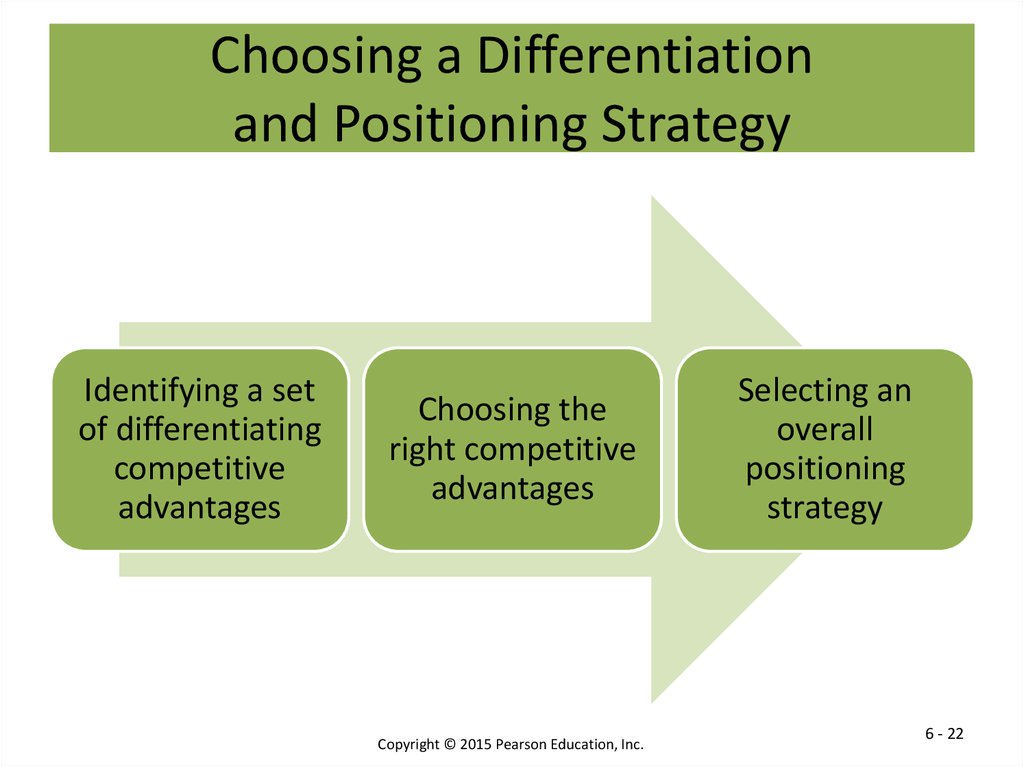 Choosing a Differentiation and Positioning Strategy

Identifying a set of differentiating competitive advantages

Choosing the right competitive advantages

Selecting an overall positioning strategy

Copyright © 2015 Pearson Education, Inc.

6 - 22